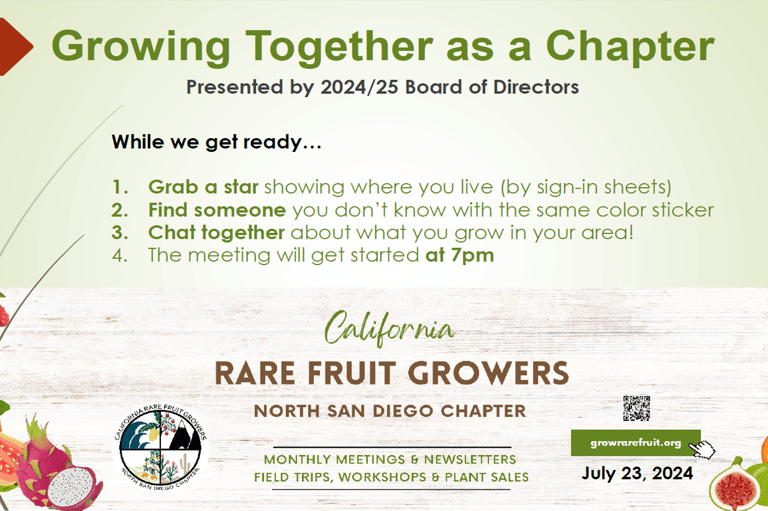 Growing Together as a Chapter

Presented by 2024/25 Board of Directors

While we get ready…

1. Grab a star showing where you live (by sign-in sheets)
2. Find someone you don't know with the same color sticker
3. Chat together about what you grow in your area!
4. The meeting will get started at 7pm

California
RARE FRUIT GROWERS
NORTH SAN DIEGO CHAPTER

CALIFORNIA RARE FRUIT GROWERS
NORTH SAN DIEGO CHAPTER

MONTHLY MEETINGS & NEWSLETTERS
FIELD TRIPS, WORKSHOPS & PLANT SALES

growrarefruit.org

July 23, 2024